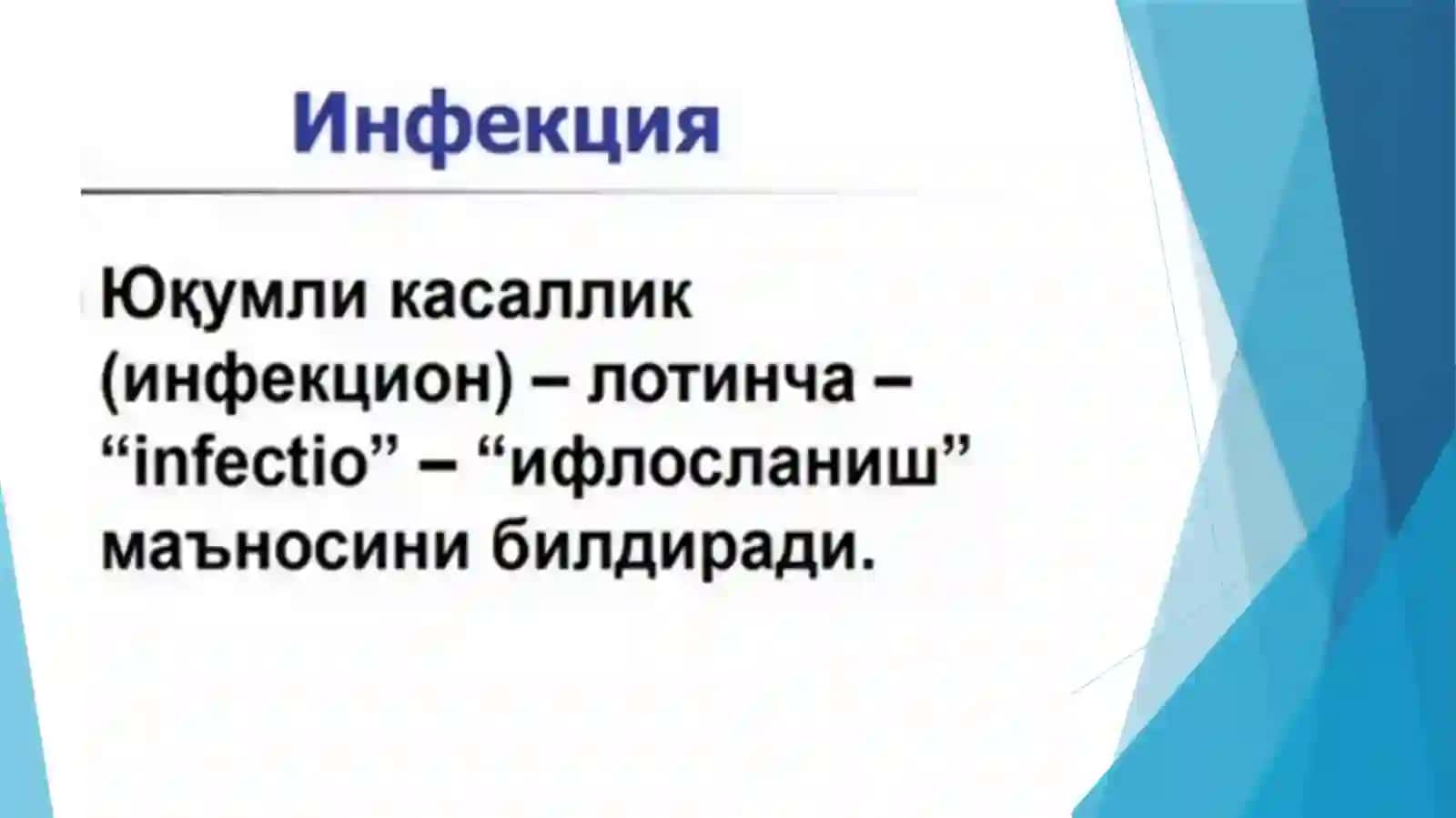 Инфекция

Юқумли касаллик (инфекцион) – лотинча – “infectio” – “ифлосланиш” маъносини билдиради.